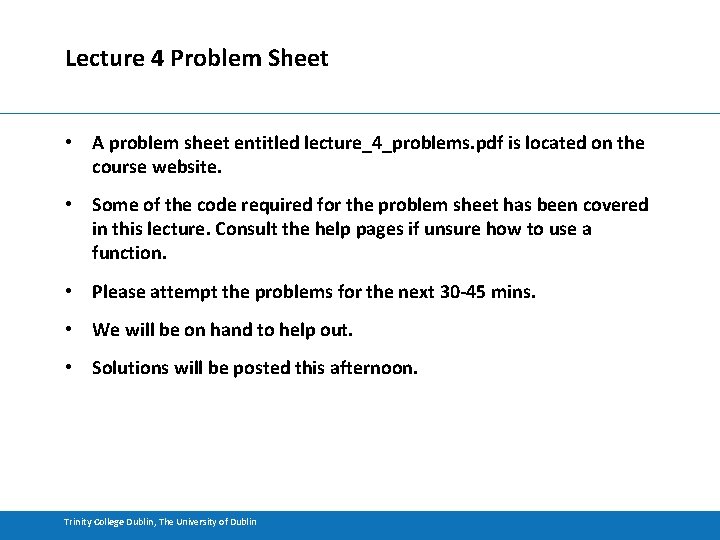 Lecture 4 Problem Sheet

• A problem sheet entitled lecture_4_problems.pdf is located on the course website.

• Some of the code required for the problem sheet has been covered in this lecture. Consult the help pages if unsure how to use a function.

• Please attempt the problems for the next 30-45 mins.

• We will be on hand to help out.

• Solutions will be posted this afternoon.

Trinity College Dublin, The University of Dublin